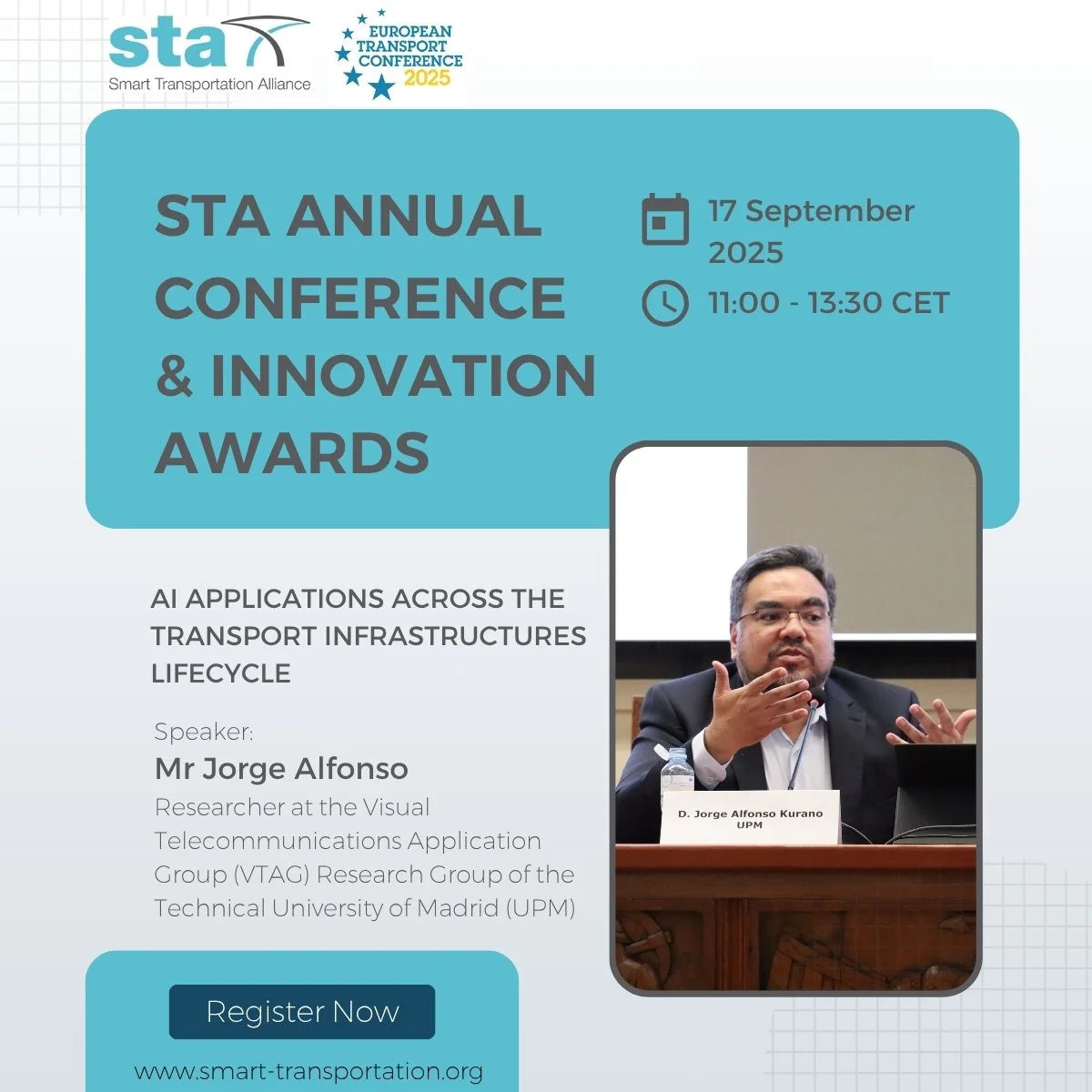 sta
Smart Transportation Alliance

EUROPEAN TRANSPORT CONFERENCE 2025

STA ANNUAL CONFERENCE & INNOVATION AWARDS

17 September 2025

11:00 - 13:30 CET

AI APPLICATIONS ACROSS THE TRANSPORT INFRASTRUCTURES LIFECYCLE

Speaker:

Mr Jorge Alfonso

Researcher at the Visual Telecommunications Application Group (VTAG) Research Group of the Technical University of Madrid (UPM)

D. Jorge Alfonso Kurano
UPM

Register Now

www.smart-transportation.org